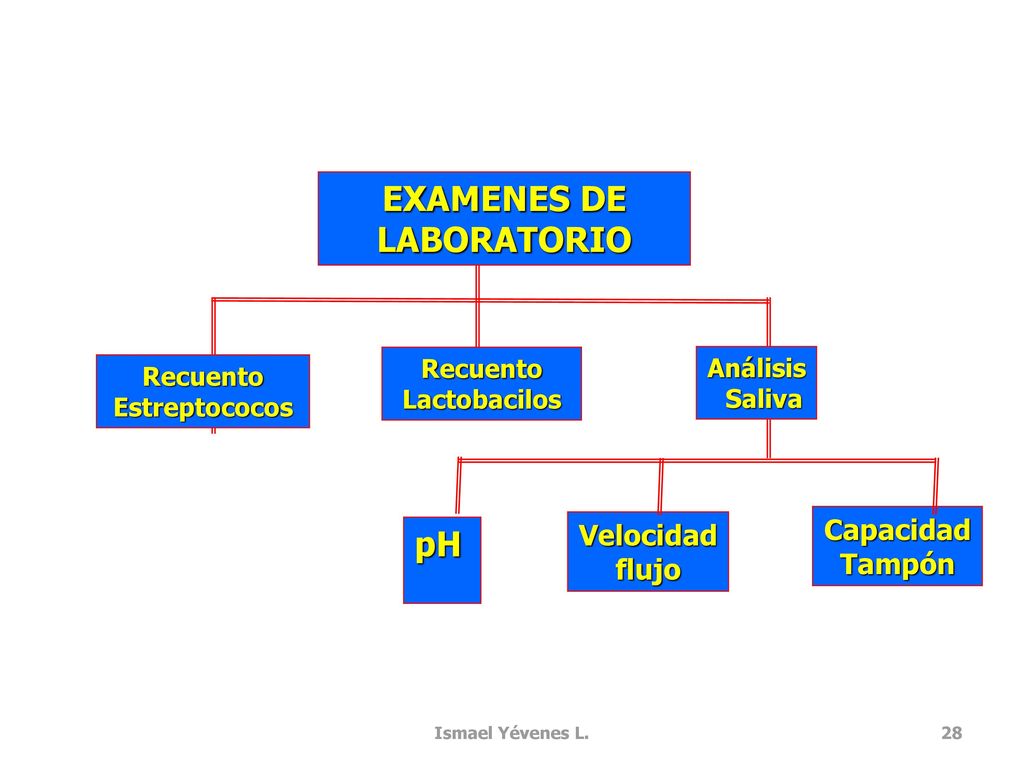 EXAMENES DE LABORATORIO

Recuento Estreptococos

Recuento Lactobacilos

Análisis Saliva

pH

Velocidad flujo

Capacidad Tampón

Ismael Yévenes L.

28